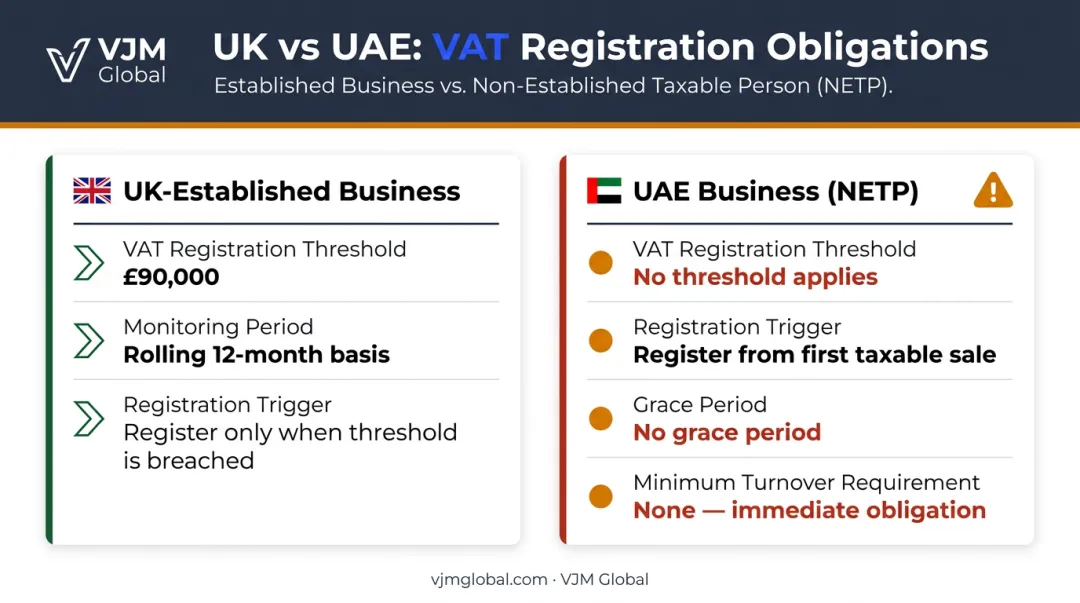 VJM Global

UK vs UAE: VAT Registration Obligations

Established Business vs. Non-Established Taxable Person (NETP).

UK-Established Business

VAT Registration Threshold
£90,000

Monitoring Period
Rolling 12-month basis

Registration Trigger
Register only when threshold is breached

UAE Business (NETP)

VAT Registration Threshold
No threshold applies

Registration Trigger
Register from first taxable sale

Grace Period
No grace period

Minimum Turnover Requirement
None — immediate obligation

vjmglobal.com · VJM Global